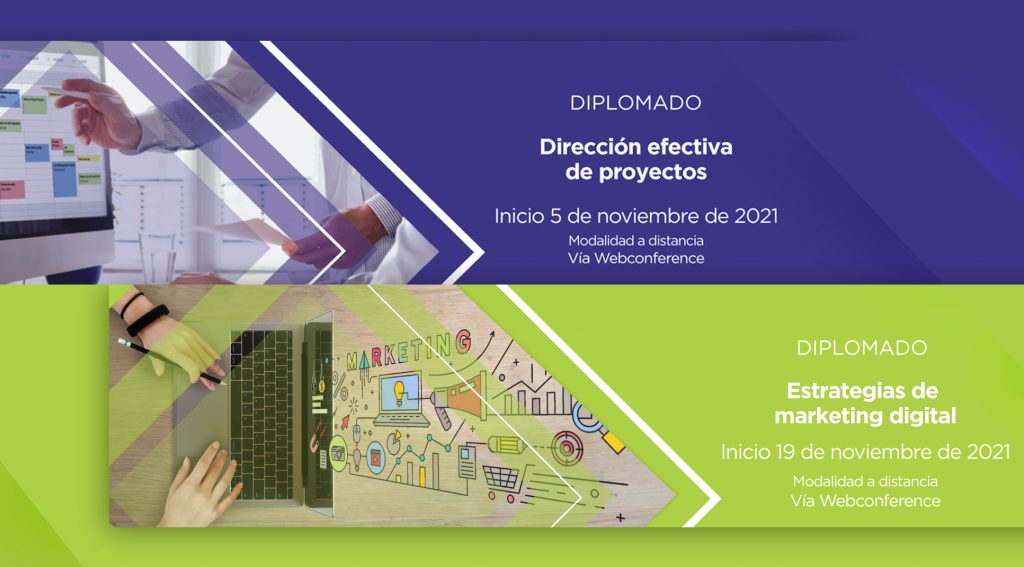 DIPLOMADO

Dirección efectiva de proyectos

Inicio 5 de noviembre de 2021

Modalidad a distancia
Vía Webconference

MARKETING

DIPLOMADO

Estrategias de marketing digital

Inicio 19 de noviembre de 2021

Modalidad a distancia
Vía Webconference